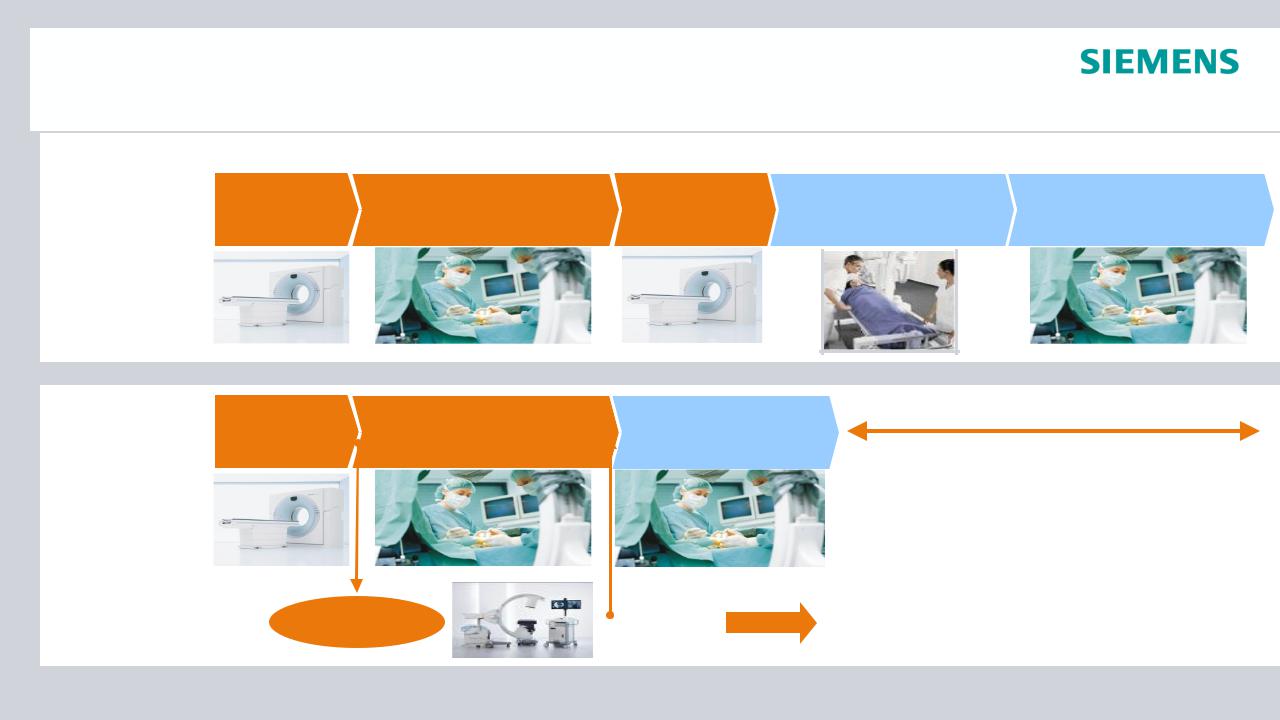 SIEMENS